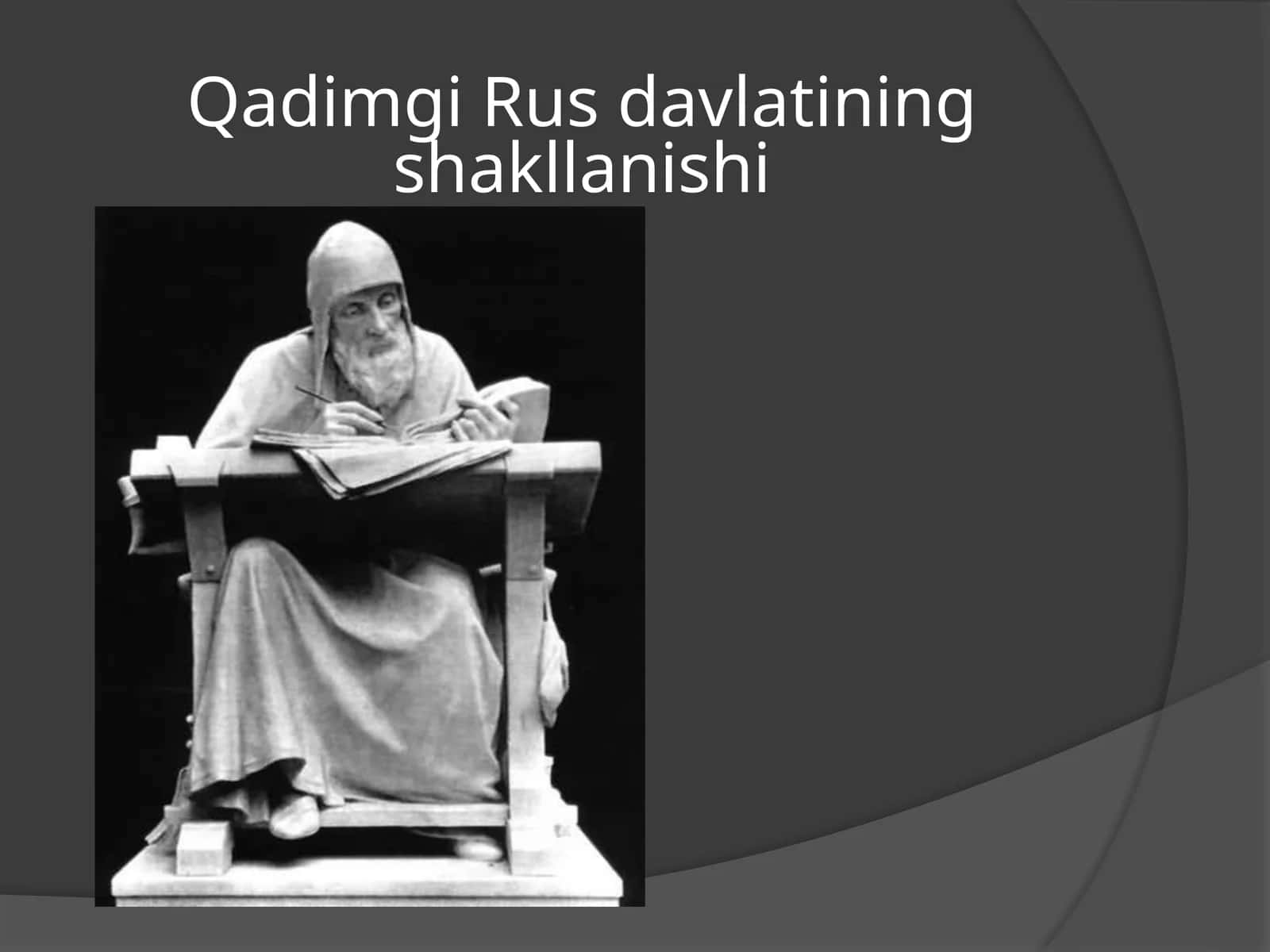 Qadimgi Rus davlatining shakllanishi